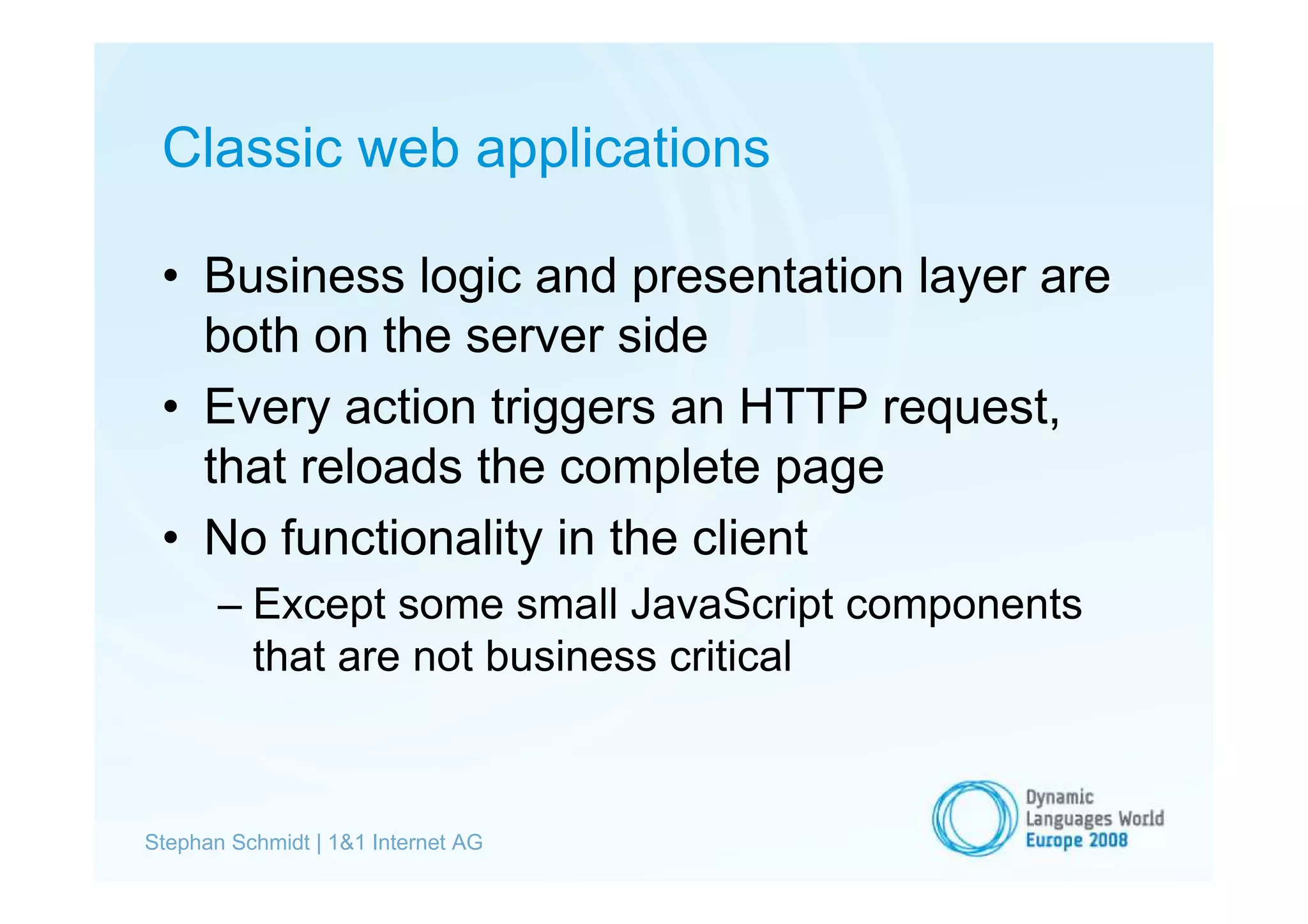 Classic web applications

• Business logic and presentation layer are both on the server side
• Every action triggers an HTTP request, that reloads the complete page
• No functionality in the client
– Except some small JavaScript components that are not business critical

Stephan Schmidt | 1&1 Internet AG

Dynamic Languages World Europe 2008